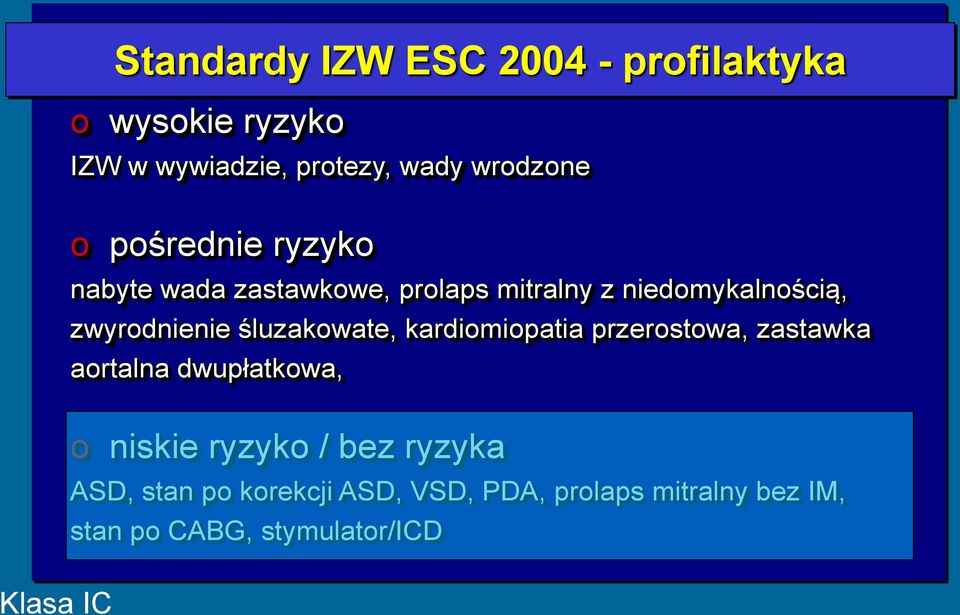 Standardy IZW ESC 2004 - profilaktyka

o wysokie ryzyko
IZW w wywiadzie, protezy, wady wrodzone

o pośrednie ryzyko
nabyte wada zastawkowe, prolaps mitralny z niedomykalnością, zwyrodnienie śluzakowate, kardiomiopatia przerostowa, zastawka aortalna dwupłatkowa,

o niskie ryzyko / bez ryzyka
ASD, stan po korekcji ASD, VSD, PDA, prolaps mitralny bez IM, stan po CABG, stymulator/ICD

Klasa IC